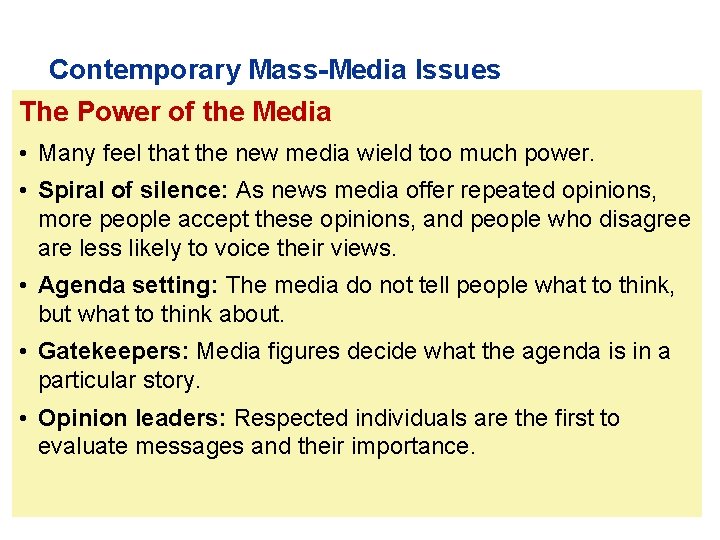 Contemporary Mass-Media Issues

The Power of the Media

• Many feel that the new media wield too much power.
• Spiral of silence: As news media offer repeated opinions, more people accept these opinions, and people who disagree are less likely to voice their views.
• Agenda setting: The media do not tell people what to think, but what to think about.
• Gatekeepers: Media figures decide what the agenda is in a particular story.
• Opinion leaders: Respected individuals are the first to evaluate messages and their importance.